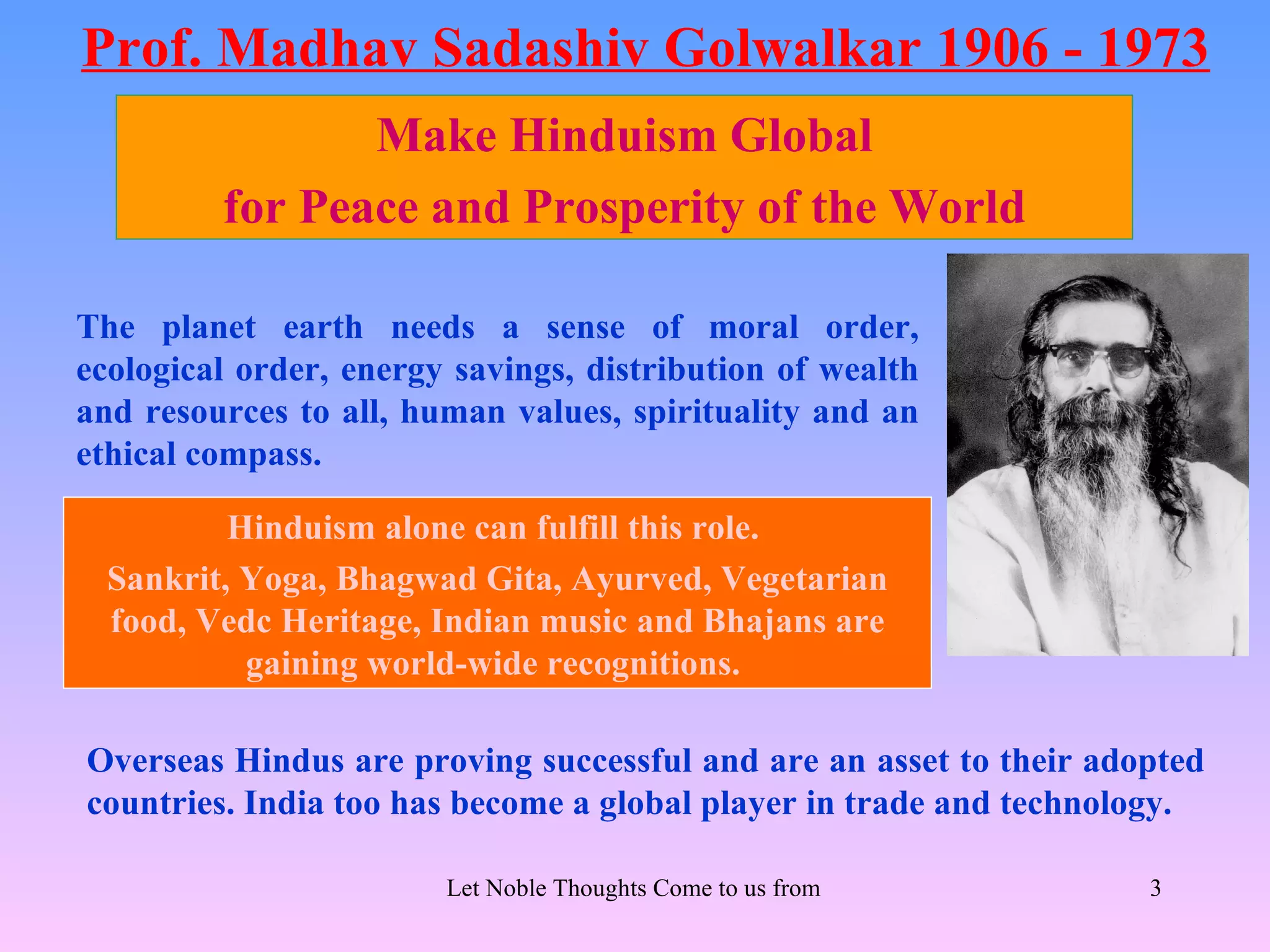 Prof. Madhav Sadashiv Golwalkar 1906 - 1973

Make Hinduism Global
for Peace and Prosperity of the World

The planet earth needs a sense of moral order, ecological order, energy savings, distribution of wealth and resources to all, human values, spirituality and an ethical compass.

Hinduism alone can fulfill this role.

Sankrit, Yoga, Bhagwad Gita, Ayurved, Vegetarian food, Vedc Heritage, Indian music and Bhajans are gaining world-wide recognitions.

Overseas Hindus are proving successful and are an asset to their adopted countries. India too has become a global player in trade and technology.

Let Noble Thoughts Come to us from

3